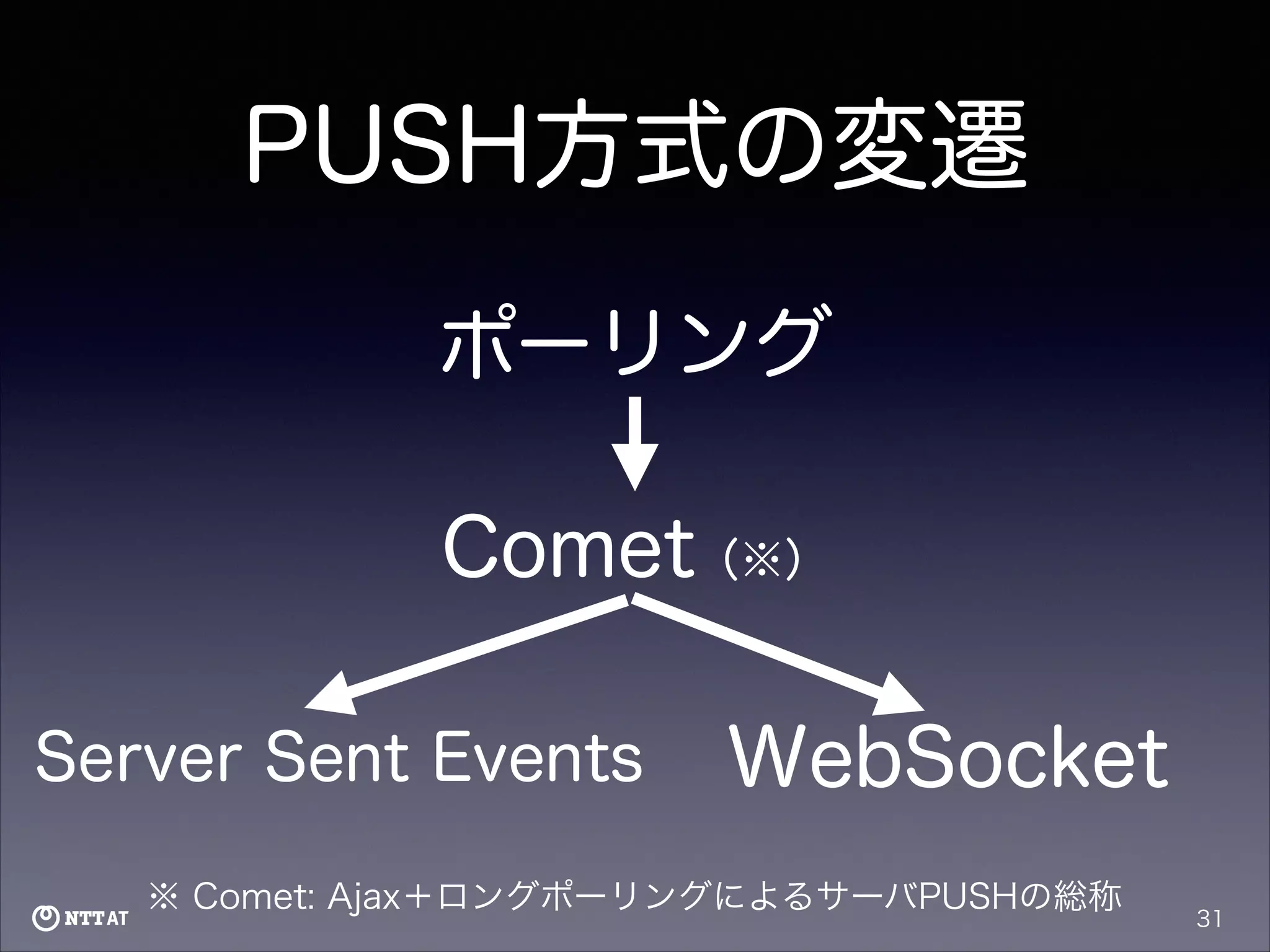 PUSH方式の変遷

ポーリング

Comet (※)

Server Sent Events

WebSocket

※ Comet: Ajax＋ロングポーリングによるサーバPUSHの総称

NTT AT

31